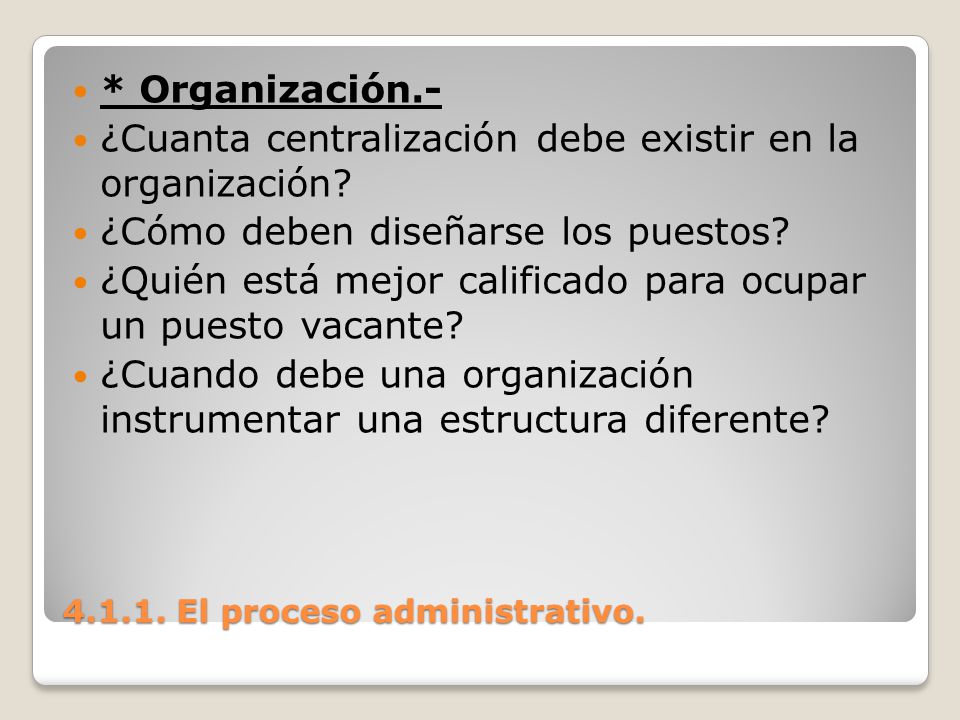 * Organización.-
¿Cuanta centralización debe existir en la organización?
¿Cómo deben diseñarse los puestos?
¿Quién está mejor calificado para ocupar un puesto vacante?
¿Cuando debe una organización instrumentar una estructura diferente?

4.1.1. El proceso administrativo.